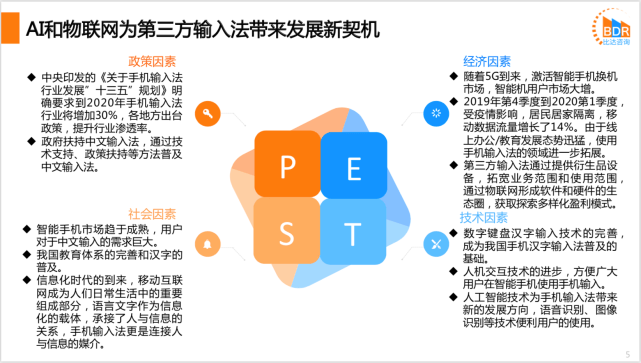 AI和物联网为第三方输入法带来发展新契机

BDR
比达咨询

政策因素
◆ 中央印发的《关于手机输入法行业发展"十三五"规划》明确要求到2020年手机输入法行业将增加30%，各地方出台政策，提升行业渗透率。
◆ 政府扶持中文输入法，通过技术支持、政策扶持等方法普及中文输入法。

社会因素
◆ 智能手机市场趋于成熟，用户对于中文输入的需求巨大。
◆ 我国教育体系的完善和汉字的普及。
◆ 信息化时代的到来，移动互联网成为人们日常生活中的重要组成部分，语言文字作为信息化的载体，承接了人与信息的关系，手机输入法更是连接人与信息的媒介。

P E S T

经济因素
◆ 随着5G到来，激活智能手机换机市场，智能机用户市场大增。
◆ 2019年第4季度到2020第1季度，受疫情影响，居民居家隔离，移动数据流量增长了14%。由于线上办公/教育发展态势迅猛，使用手机输入法的领域进一步拓展。
◆ 第三方输入法通过提供衍生品设备，拓宽业务范围和使用范围，通过物联网形成软件和硬件的生态圈，获取探索多样化盈利模式。

技术因素
◆ 数字键盘汉字输入技术的完善，成为我国手机汉字输入法普及的基础。
◆ 人机交互技术的进步，方便广大用户在智能手机使用手机输入。
◆ 人工智能技术为手机输入法带来新的发展方向，语音识别、图像识别等技术便利用户的使用。

5